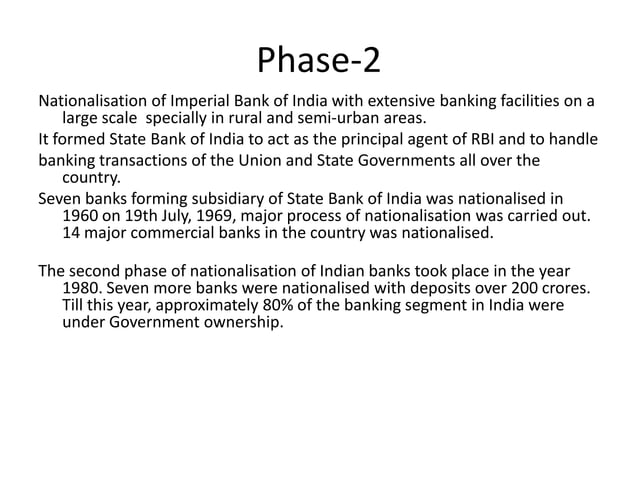 Phase-2

Nationalisation of Imperial Bank of India with extensive banking facilities on a large scale specially in rural and semi-urban areas.

It formed State Bank of India to act as the principal agent of RBI and to handle

banking transactions of the Union and State Governments all over the country.

Seven banks forming subsidiary of State Bank of India was nationalised in 1960 on 19th July, 1969, major process of nationalisation was carried out. 14 major commercial banks in the country was nationalised.

The second phase of nationalisation of Indian banks took place in the year 1980. Seven more banks were nationalised with deposits over 200 crores. Till this year, approximately 80% of the banking segment in India were under Government ownership.